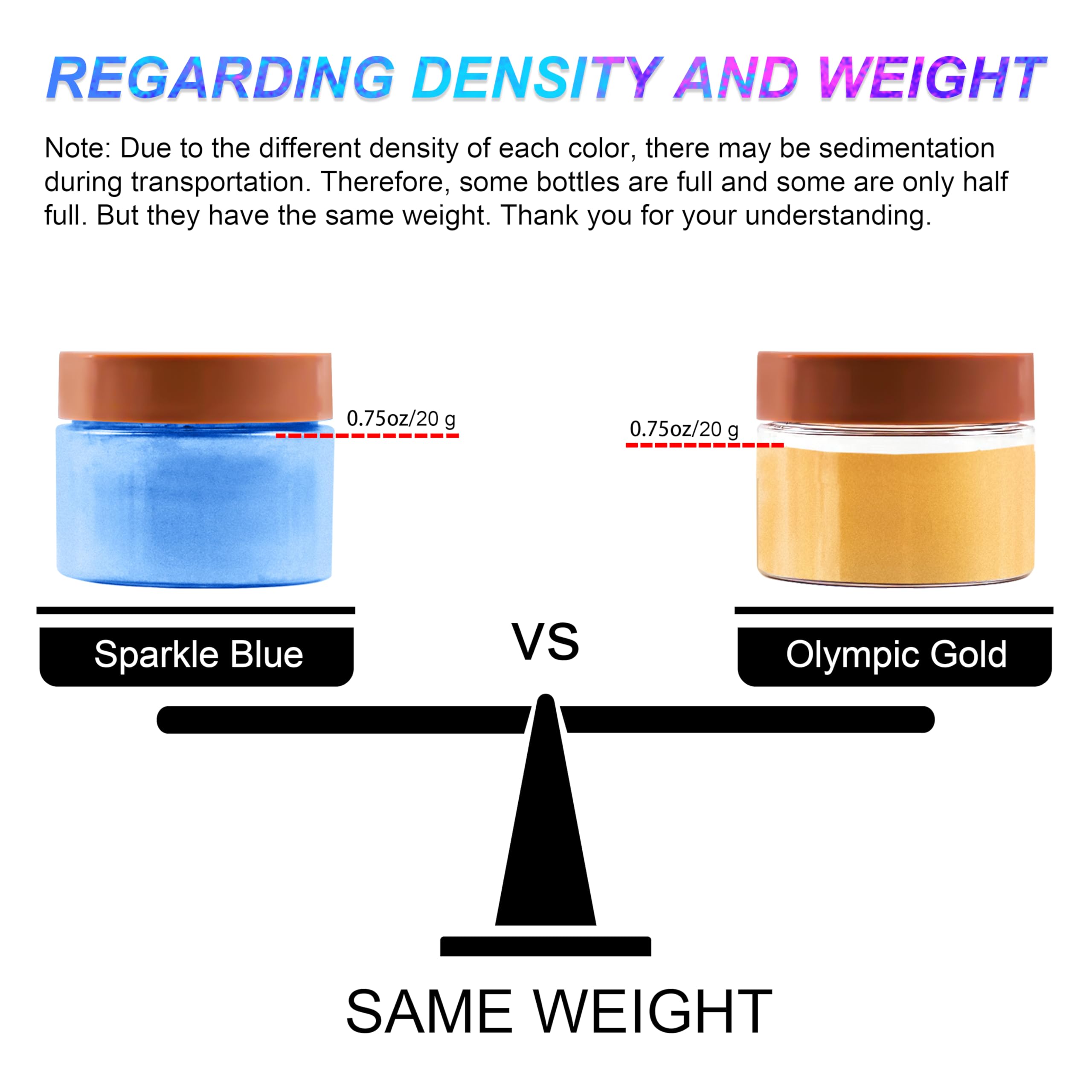 REGARDING DENSITY AND WEIGHT

Note: Due to the different density of each color, there may be sedimentation during transportation. Therefore, some bottles are full and some are only half full. But they have the same weight. Thank you for your understanding.

0.75oz/20 g

0.75oz/20 g

Sparkle Blue

VS

Olympic Gold

SAME WEIGHT